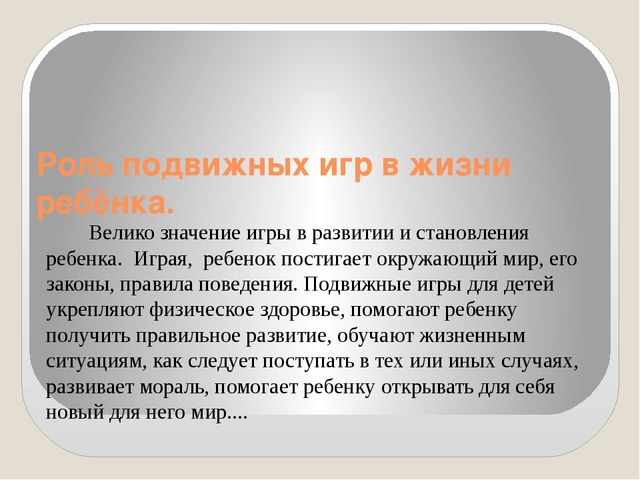 Роль подвижных игр в жизни ребёнка.

Велико значение игры в развитии и становления ребенка. Играя, ребенок постигает окружающий мир, его законы, правила поведения. Подвижные игры для детей укрепляют физическое здоровье, помогают ребенку получить правильное развитие, обучают жизненным ситуациям, как следует поступать в тех или иных случаях, развивает мораль, помогает ребенку открывать для себя новый для него мир....